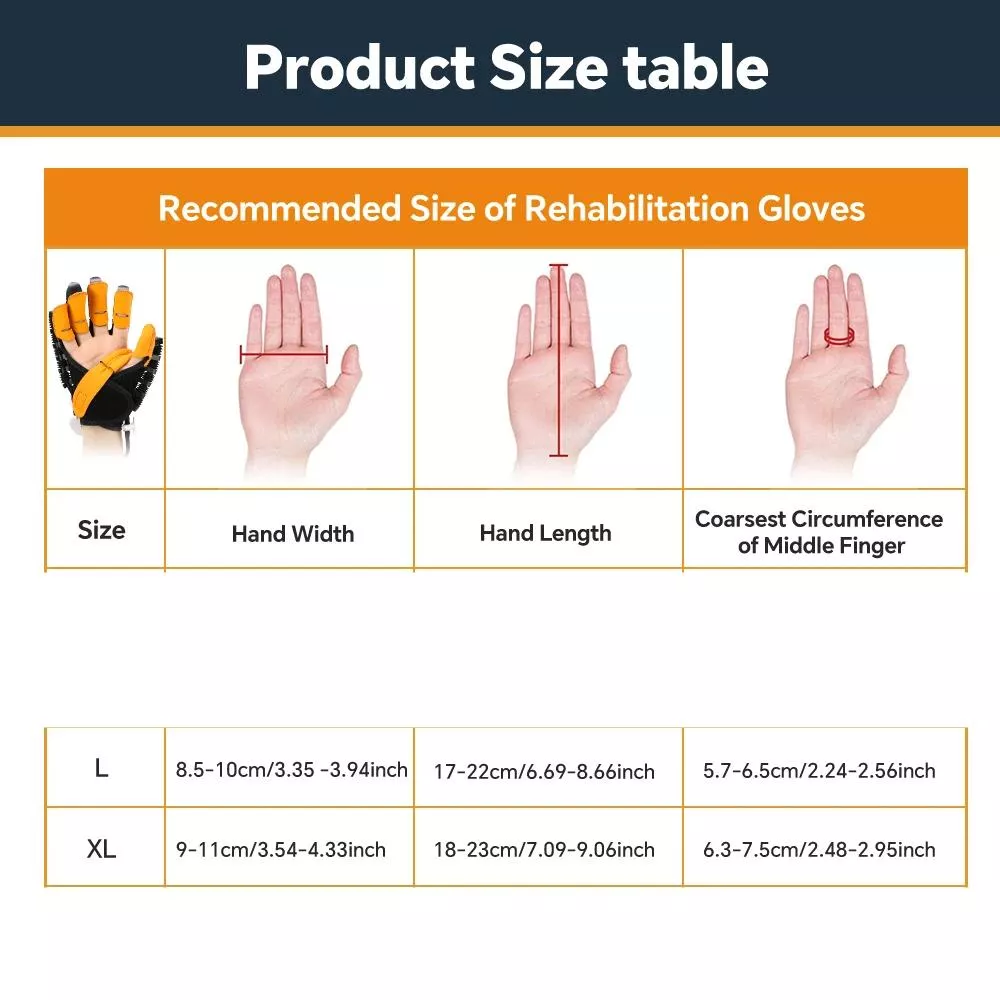 Product Size table

Recommended Size of Rehabilitation Gloves

| Size | Hand Width | Hand Length | Coarsest Circumference of Middle Finger |
|---|---|---|---|
| L | 8.5-10cm/3.35 -3.94inch | 17-22cm/6.69-8.66inch | 5.7-6.5cm/2.24-2.56inch |
| XL | 9-11cm/3.54-4.33inch | 18-23cm/7.09-9.06inch | 6.3-7.5cm/2.48-2.95inch |